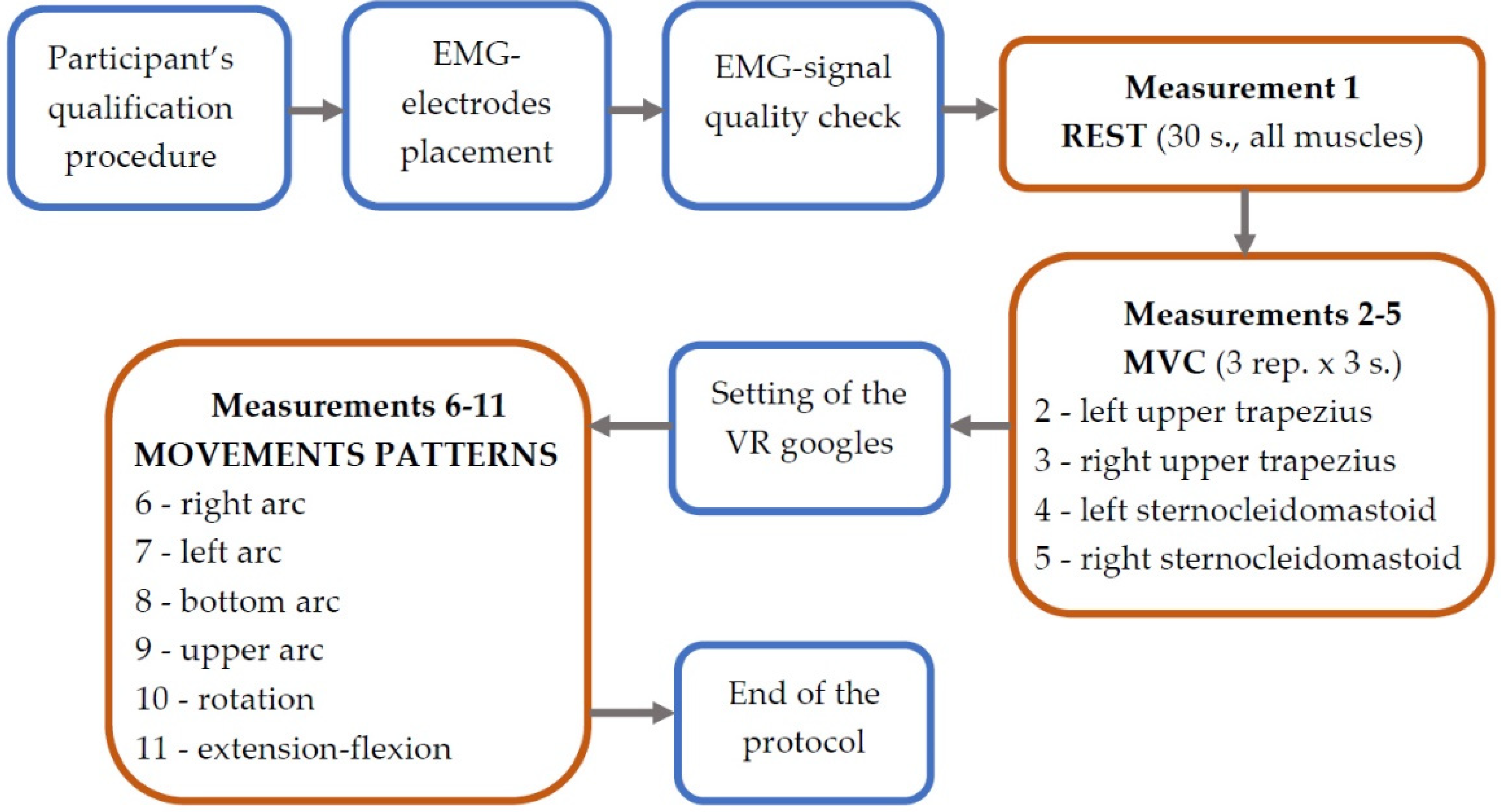 Participant's qualification procedure

EMG-electrodes placement

EMG-signal quality check

Measurement 1
REST (30 s., all muscles)

Measurements 2-5
MVC (3 rep. x 3 s.)
2 - left upper trapezius
3 - right upper trapezius
4 - left sternocleidomastoid
5 - right sternocleidomastoid

Setting of the VR googles

Measurements 6-11
MOVEMENTS PATTERNS
6 - right arc
7 - left arc
8 - bottom arc
9 - upper arc
10 - rotation
11 - extension-flexion

End of the protocol